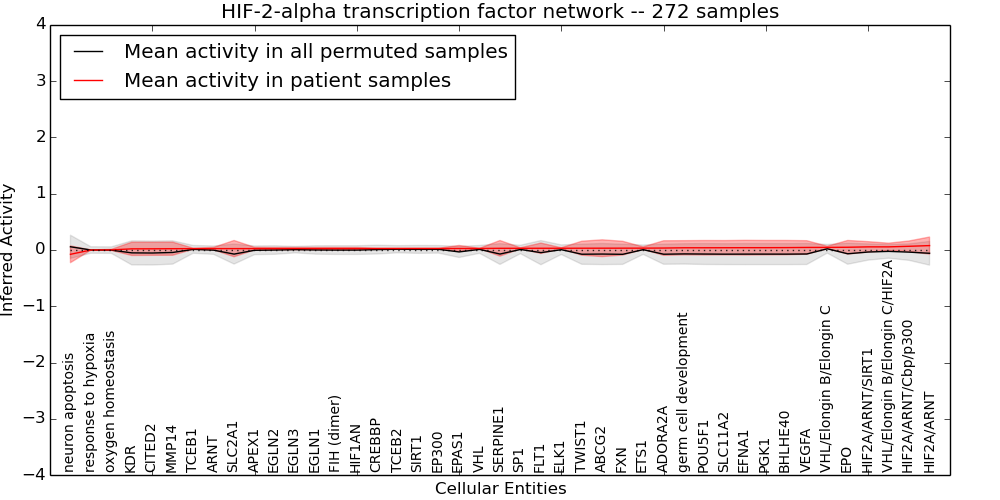 HIF-2-alpha transcription factor network -- 272 samples

Mean activity in all permuted samples
Mean activity in patient samples

Inferred Activity

4
3
2
1
0
−1
−2
−3
−4

neuron apoptosis
response to hypoxia
oxygen homeostasis
KDR
CITED2
MMP14
TCEB1
ARNT
SLC2A1
APEX1
EGLN2
EGLN3
EGLN1
FIH (dimer)
HIF1AN
CREBBP
TCEB2
SIRT1
EP300
EPAS1
VHL
SERPINE1
SP1
FLT1
ELK1
TWIST1
ABCG2
FXN
ETS1
ADORA2A
germ cell development
POU5F1
SLC11A2
EFNA1
PGK1
BHLHE40
VEGFA
VHL/Elongin B/Elongin C
EPO
HIF2A/ARNT/SIRT1
VHL/Elongin B/Elongin C/HIF2A
HIF2A/ARNT/Cbp/p300
HIF2A/ARNT

Cellular Entities